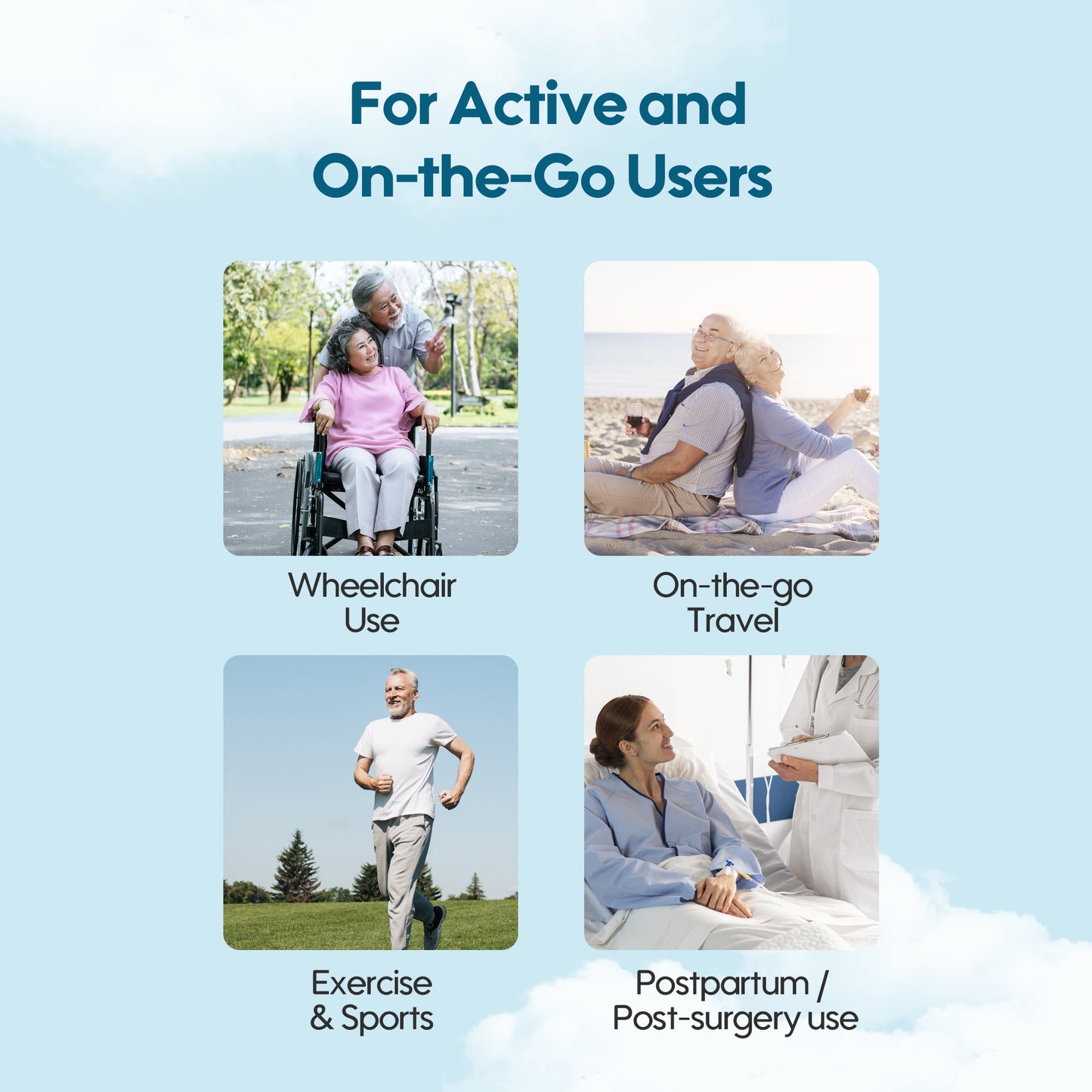 For Active and On-the-Go Users

Wheelchair Use

On-the-go Travel

Exercise & Sports

Postpartum / Post-surgery use